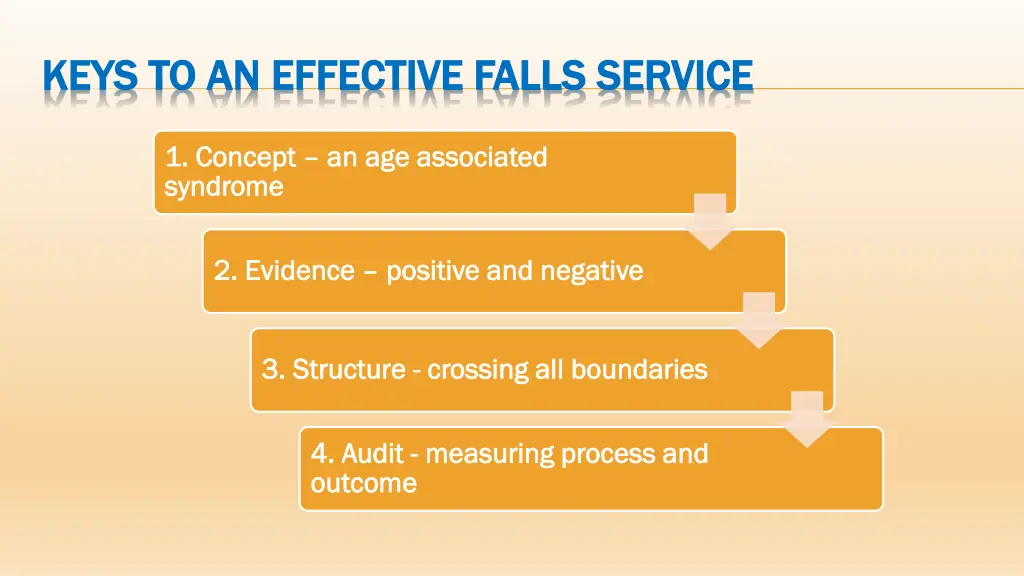 KEYS TO AN EFFECTIVE FALLS SERVICE

1. Concept – an age associated syndrome

2. Evidence – positive and negative

3. Structure - crossing all boundaries

4. Audit - measuring process and outcome